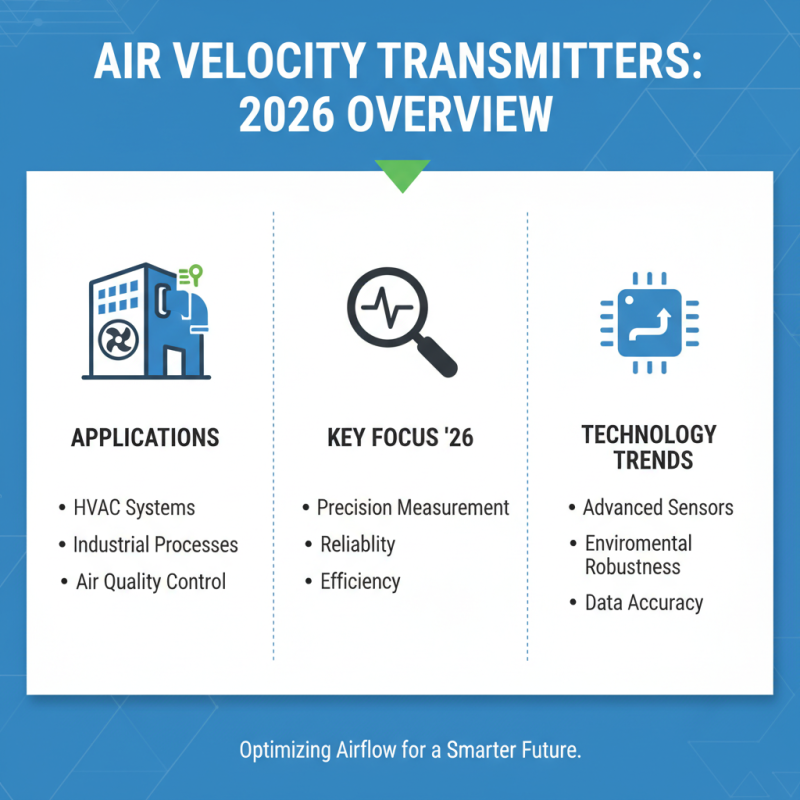 AIR VELOCITY TRANSMITTERS: 2026 OVERVIEW

APPLICATIONS

• HVAC Systems
• Industrial Processes
• Air Quality Control

KEY FOCUS '26

• Precision Measurement
• Reliablity
• Efficiency

TECHNOLOGY TRENDS

• Advanced Sensors
• Enviromental Robustness
• Data Accuracy

Optimizing Airflow for a Smarter Future.